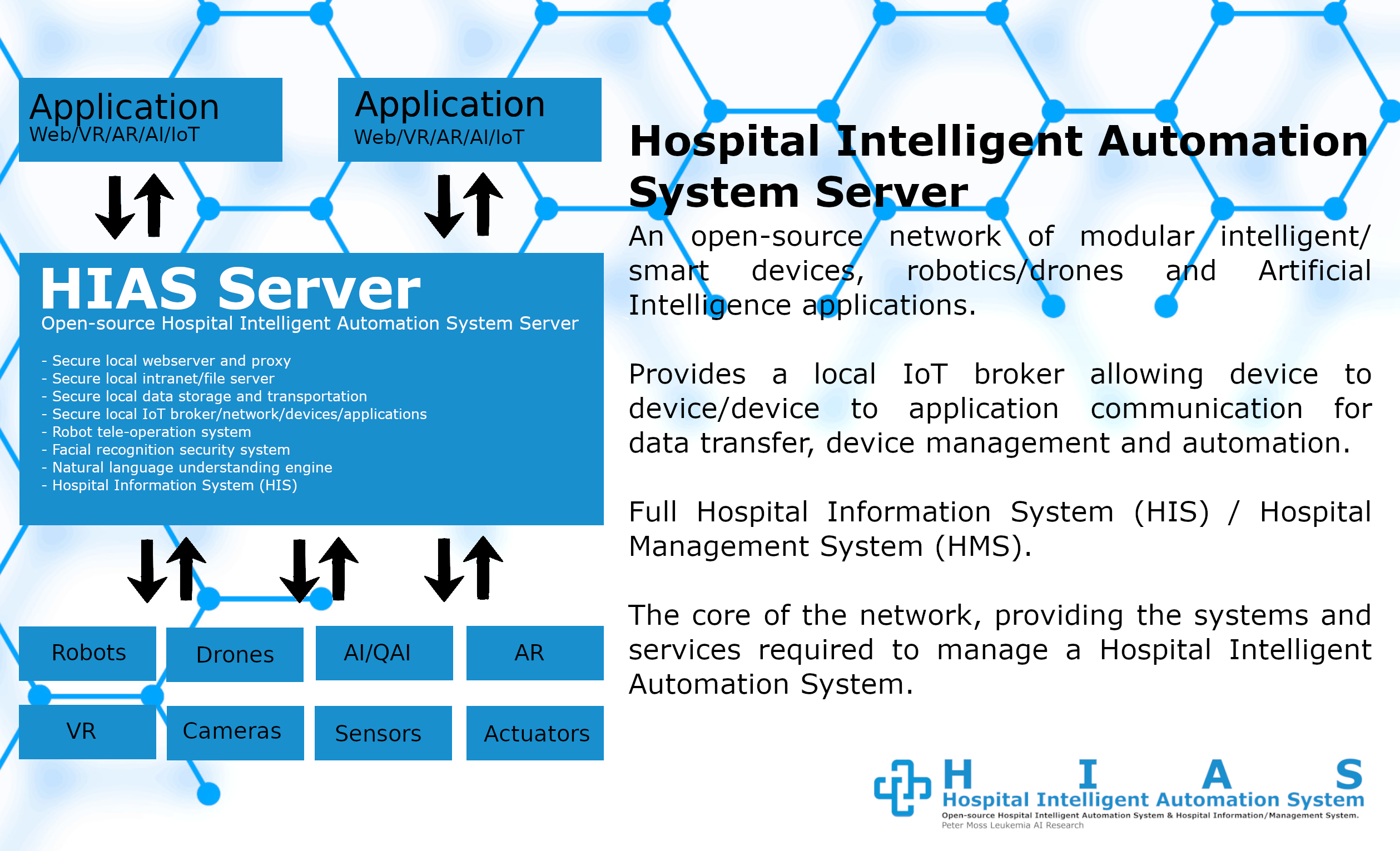 Application
Web/VR/AR/AI/IoT

Application
Web/VR/AR/AI/IoT

HIAS Server
Open-source Hospital Intelligent Automation System Server

- Secure local webserver and proxy
- Secure local intranet/file server
- Secure local data storage and transportation
- Secure local IoT broker/network/devices/applications
- Robot tele-operation system
- Facial recognition security system
- Natural language understanding engine
- Hospital Information System (HIS)

Robots

Drones

AI/QAI

AR

VR

Cameras

Sensors

Actuators

Hospital Intelligent Automation System Server

An open-source network of modular intelligent/ smart devices, robotics/drones and Artificial Intelligence applications.

Provides a local IoT broker allowing device to device/device to application communication for data transfer, device management and automation.

Full Hospital Information System (HIS) / Hospital Management System (HMS).

The core of the network, providing the systems and services required to manage a Hospital Intelligent Automation System.

H I A S
Hospital Intelligent Automation System
Open-source Hospital Intelligent Automation System & Hospital Information/Management System.
Peter Moss Leukemia AI Research